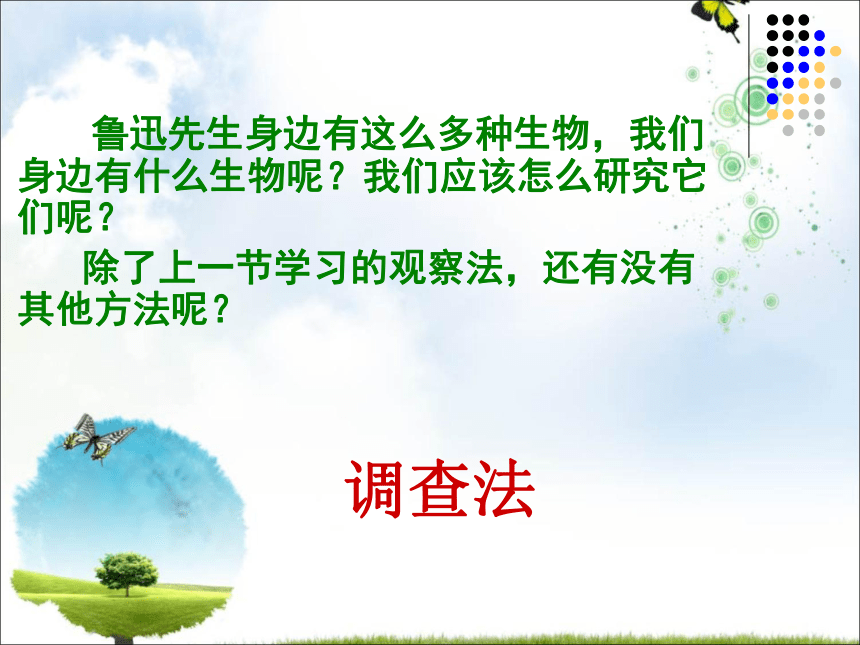 鲁迅先生身边有这么多种生物，我们身边有什么生物呢？我们应该怎么研究它们呢？

除了上一节学习的观察法，还有没有其他方法呢？

调查法